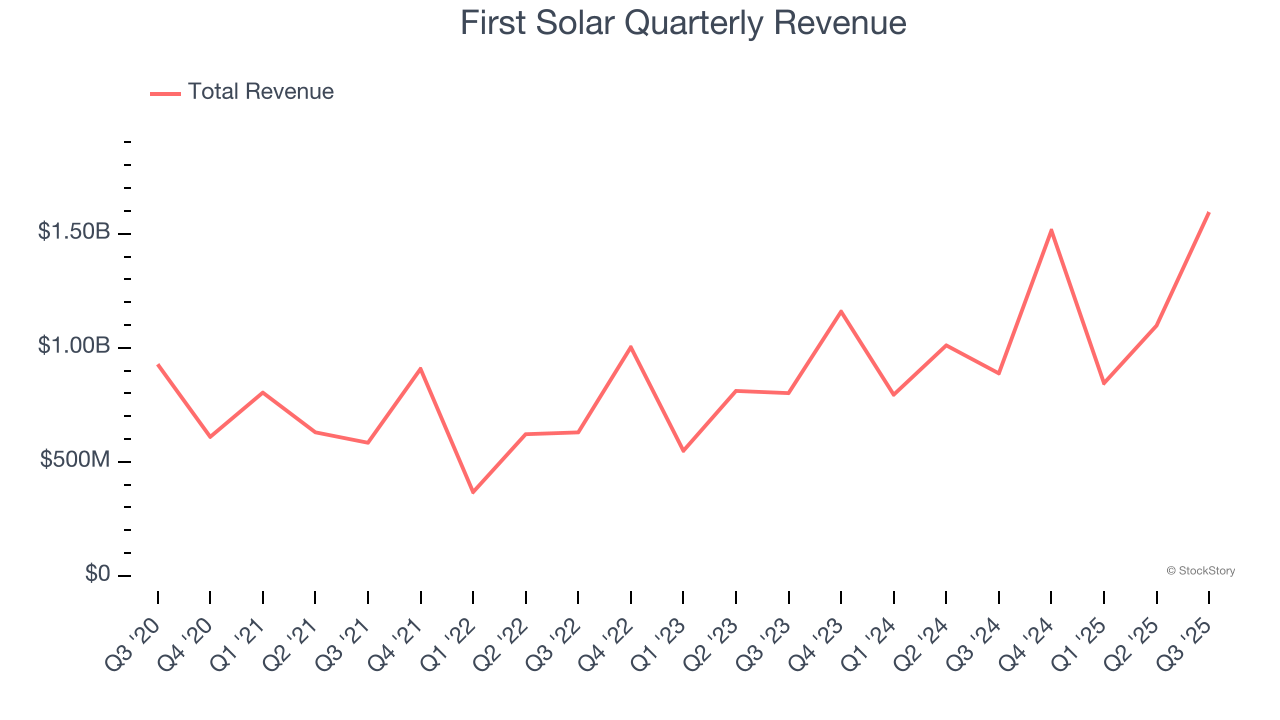 First Solar Quarterly Revenue

Total Revenue

$1.50B
$1.00B
$500M
$0

© StockStory

Q3 '20
Q4 '20
Q1 '21
Q2 '21
Q3 '21
Q4 '21
Q1 '22
Q2 '22
Q3 '22
Q4 '22
Q1 '23
Q2 '23
Q3 '23
Q4 '23
Q1 '24
Q2 '24
Q3 '24
Q4 '24
Q1 '25
Q2 '25
Q3 '25